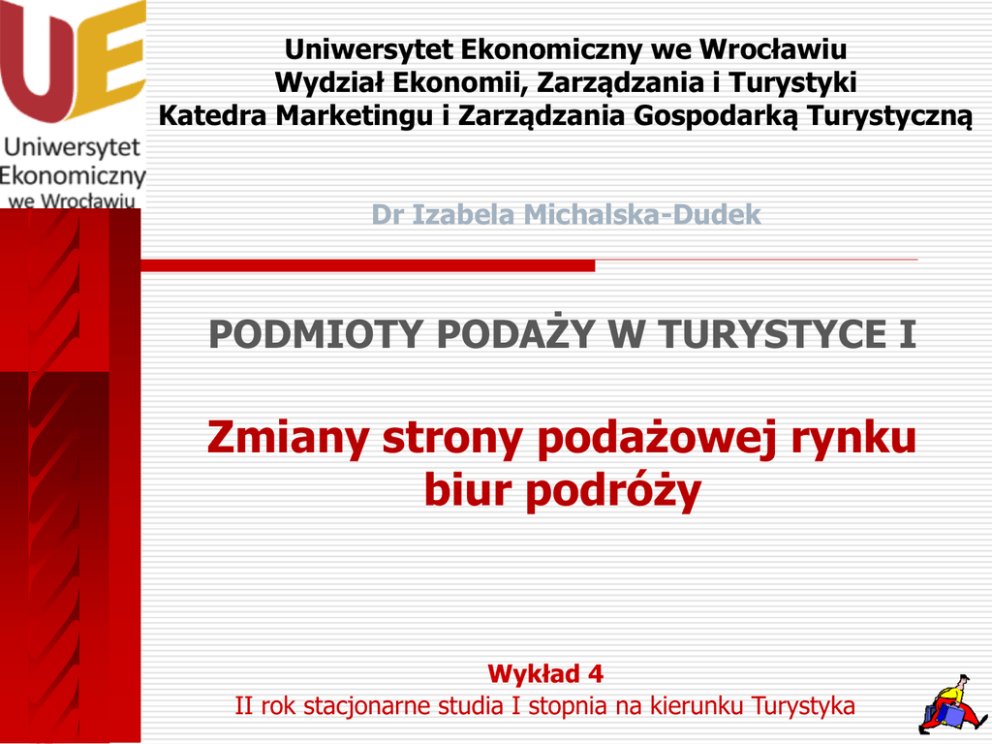 UE
Uniwersytet
Ekonomiczny
we Wrocławiu

Uniwersytet Ekonomiczny we Wrocławiu
Wydział Ekonomii, Zarządzania i Turystyki
Katedra Marketingu i Zarządzania Gospodarką Turystyczną

Dr Izabela Michalska-Dudek

PODMIOTY PODAŻY W TURYSTYCE I

Zmiany strony podażowej rynku biur podróży

Wykład 4
II rok stacjonarne studia I stopnia na kierunku Turystyka